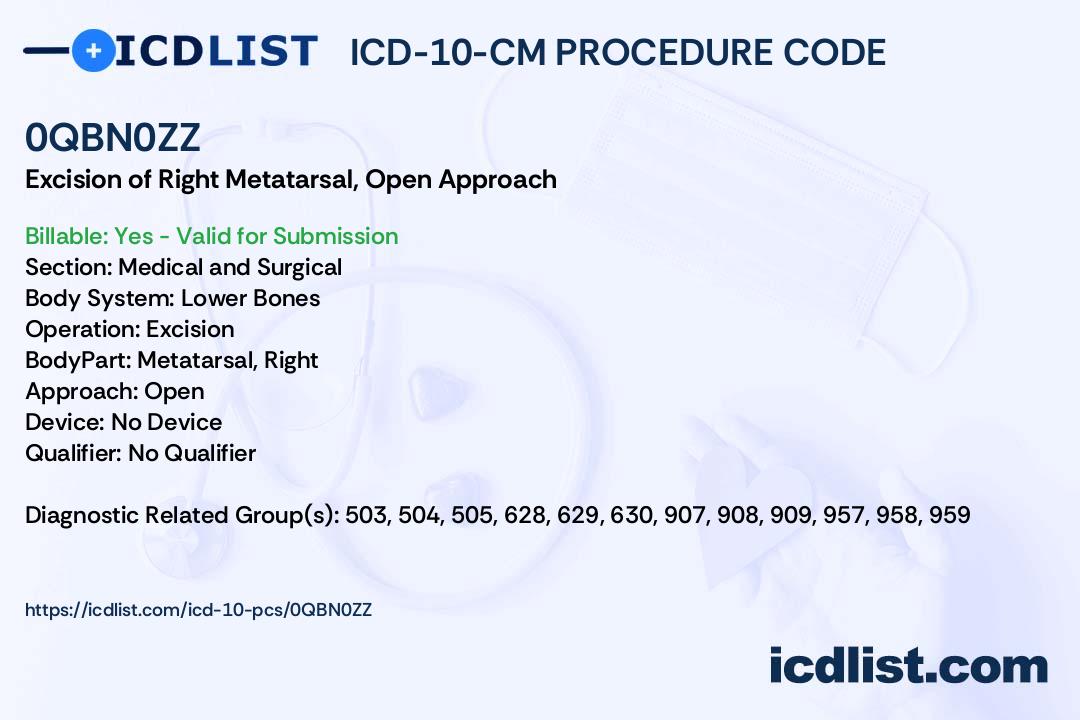 ICDLIST ICD-10-CM PROCEDURE CODE

0QBN0ZZ
Excision of Right Metatarsal, Open Approach

Billable: Yes - Valid for Submission
Section: Medical and Surgical
Body System: Lower Bones
Operation: Excision
BodyPart: Metatarsal, Right
Approach: Open
Device: No Device
Qualifier: No Qualifier

Diagnostic Related Group(s): 503, 504, 505, 628, 629, 630, 907, 908, 909, 957, 958, 959

https://icdlist.com/icd-10-pcs/0QBN0ZZ

icdlist.com